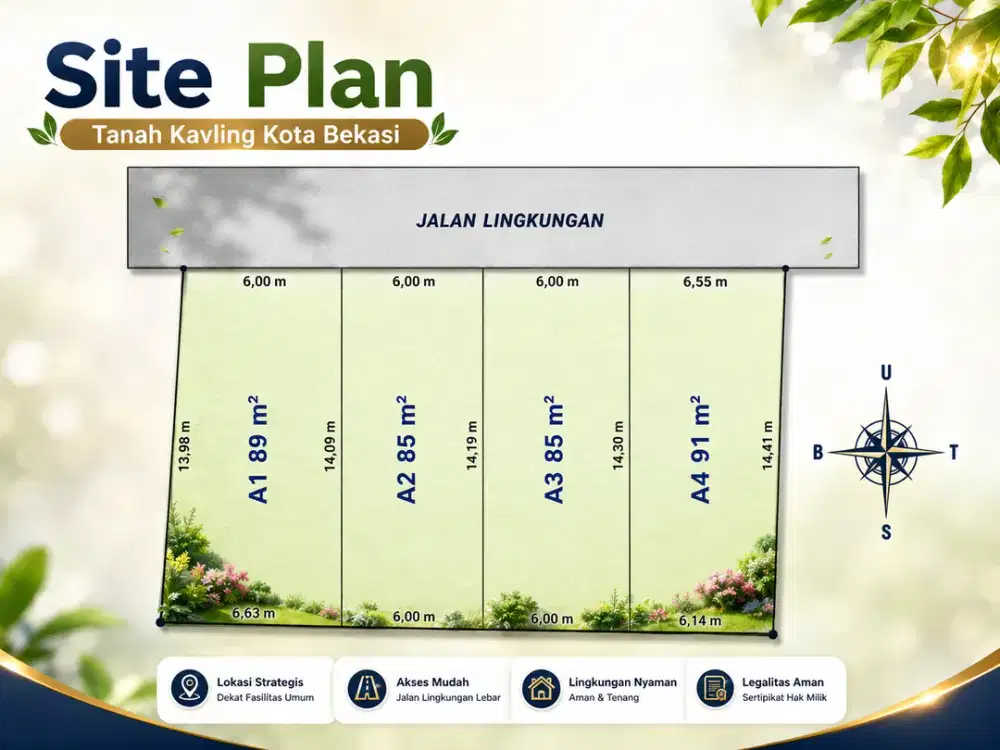 Site Plan

Tanah Kavling Kota Bekasi

JALAN LINGKUNGAN

6,00 m

6,00 m

6,00 m

6,55 m

13,98 m

A1 89 $m^2$

14,09 m

A2 85 $m^2$

14,19 m

A3 85 $m^2$

14,30 m

A4 91 $m^2$

14,41 m

6,63 m

6,00 m

6,00 m

6,14 m

U

B

T

S

Lokasi Strategis
Dekat Fasilitas Umum

Akses Mudah
Jalan Lingkungan Lebar

Lingkungan Nyaman
Aman & Tenang

Legalitas Aman
Sertipikat Hak Milik